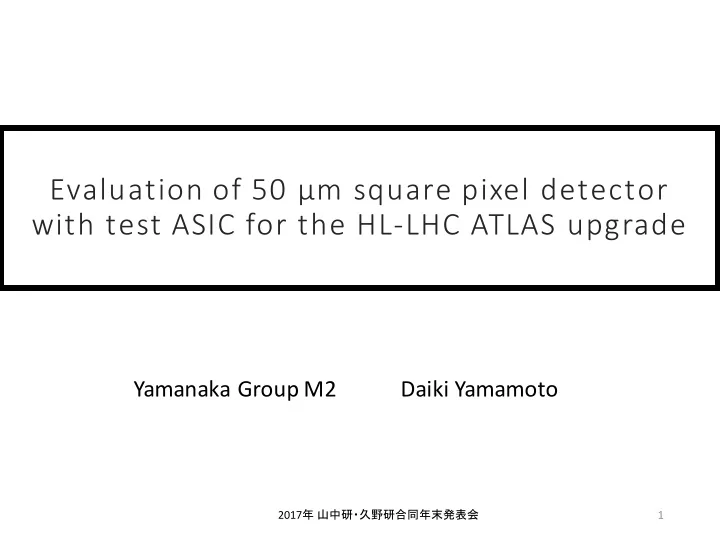 Evaluation of 50 μm square pixel detector with test ASIC for the HL-LHC ATLAS upgrade

Yamanaka Group M2 Daiki Yamamoto

2017年 山中研・久野研合同年末発表会

1